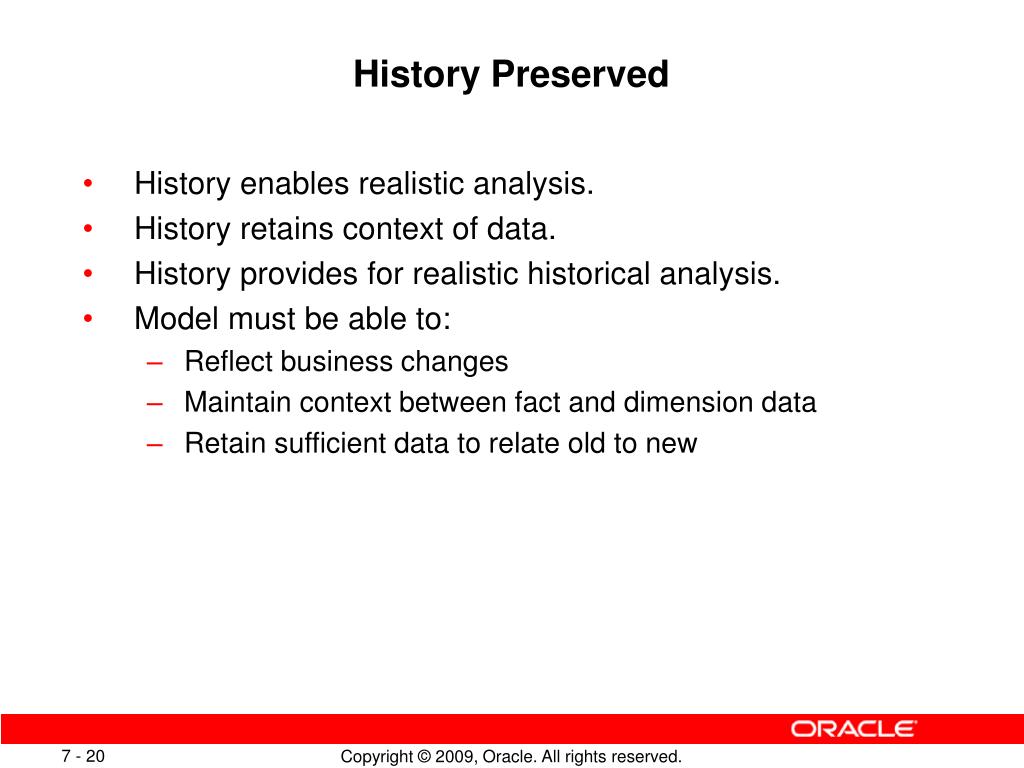 History Preserved

• History enables realistic analysis.
• History retains context of data.
• History provides for realistic historical analysis.
• Model must be able to:
– Reflect business changes
– Maintain context between fact and dimension data
– Retain sufficient data to relate old to new

ORACLE

7 - 20

Copyright © 2009, Oracle. All rights reserved.